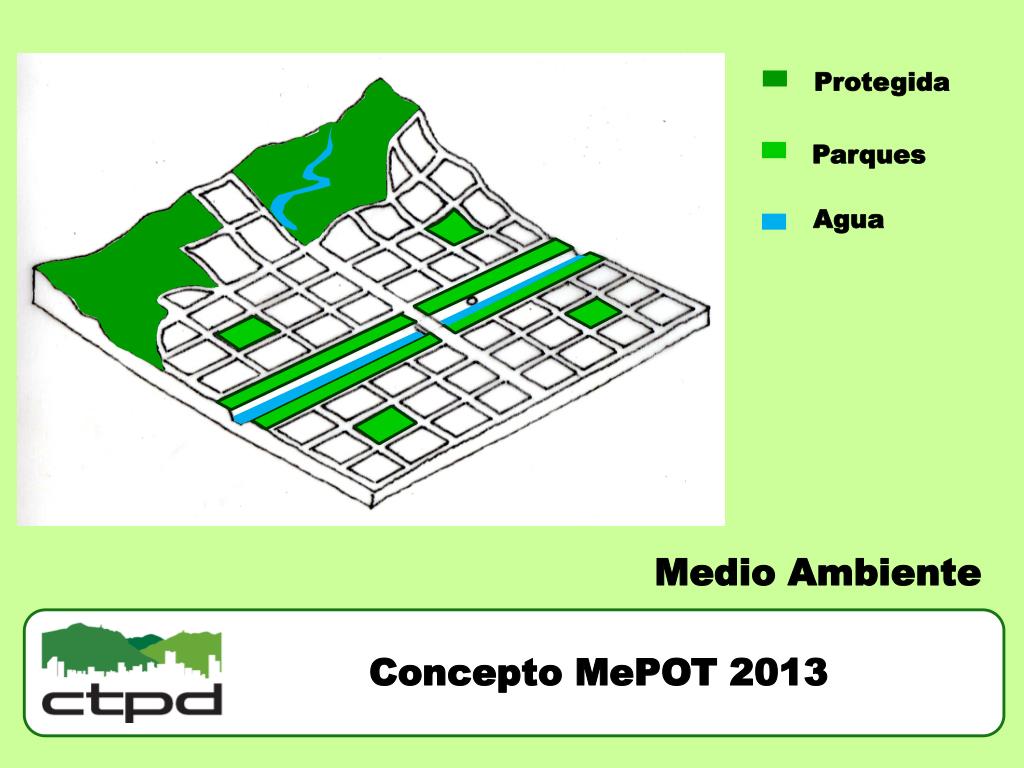 Protegida

Parques

Agua

Medio Ambiente

ctpd

Concepto MePOT 2013